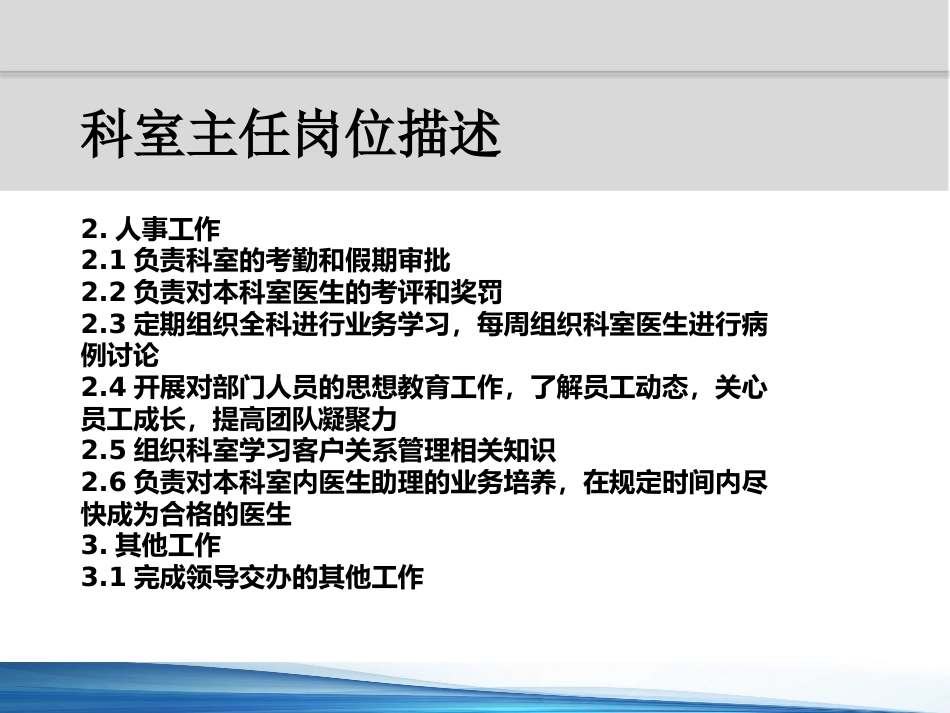 科室主任岗位描述

2. 人事工作
2.1 负责科室的考勤和假期审批
2.2 负责对本科室医生的考评和奖罚
2.3 定期组织全科进行业务学习，每周组织科室医生进行病例讨论
2.4 开展对部门人员的思想教育工作，了解员工动态，关心员工成长，提高团队凝聚力
2.5 组织科室学习客户关系管理相关知识
2.6 负责对本科室内医生助理的业务培养，在规定时间内尽快成为合格的医生
3. 其他工作
3.1 完成领导交办的其他工作